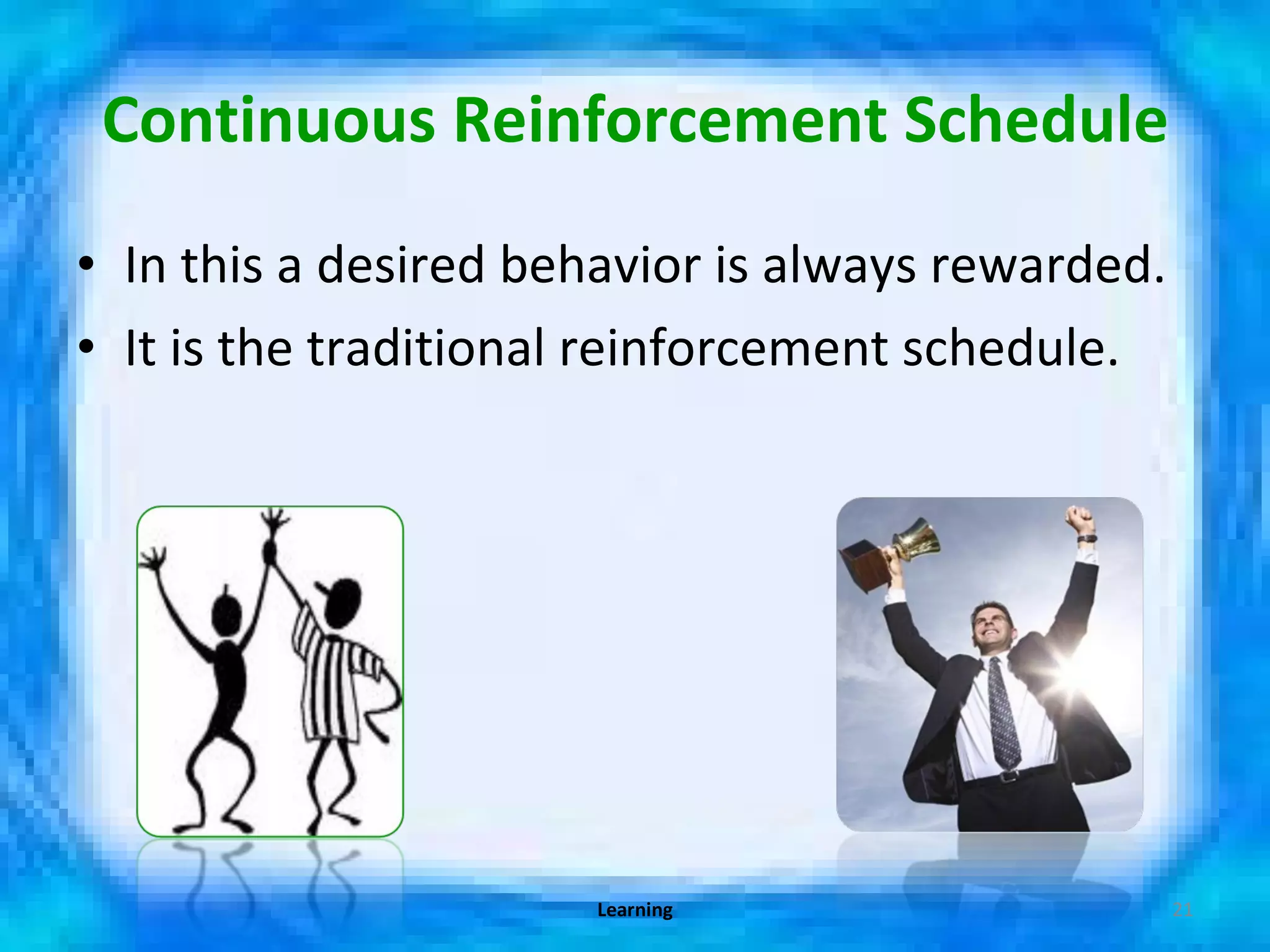 Continuous Reinforcement Schedule

• In this a desired behavior is always rewarded.
• It is the traditional reinforcement schedule.

Learning

21